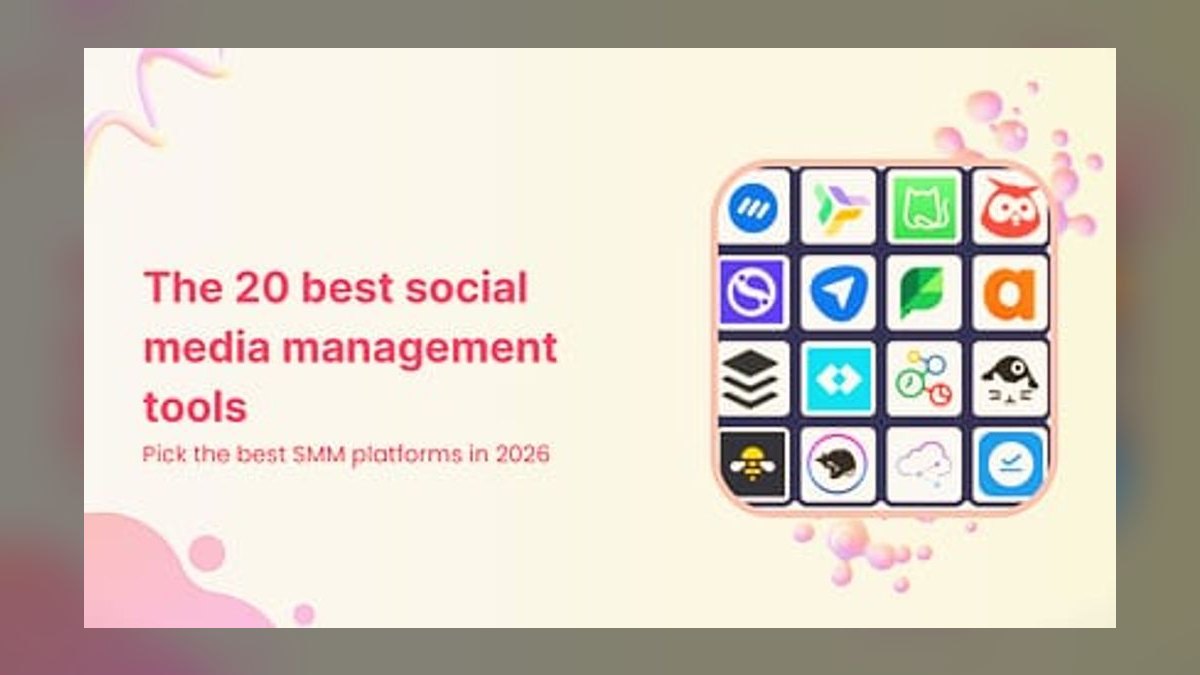 The 20 best social media management tools

Pick the best SMM platforms in 2026